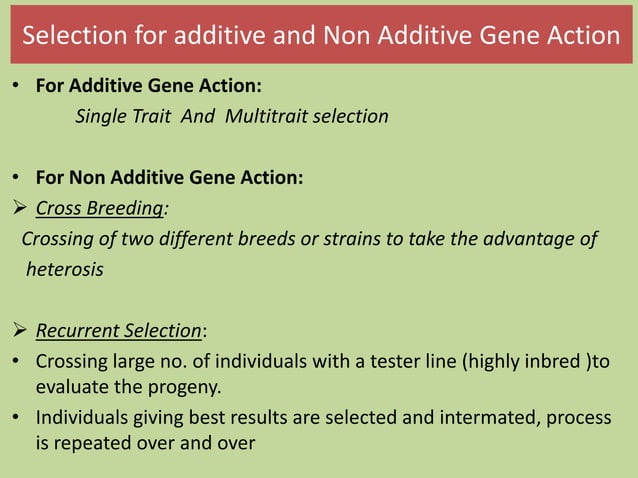 Selection for additive and Non Additive Gene Action

• For Additive Gene Action:

Single Trait And Multitrait selection

• For Non Additive Gene Action:

➢ Cross Breeding:

Crossing of two different breeds or strains to take the advantage of heterosis

➢ Recurrent Selection:

• Crossing large no. of individuals with a tester line (highly inbred )to evaluate the progeny.

• Individuals giving best results are selected and intermated, process is repeated over and over